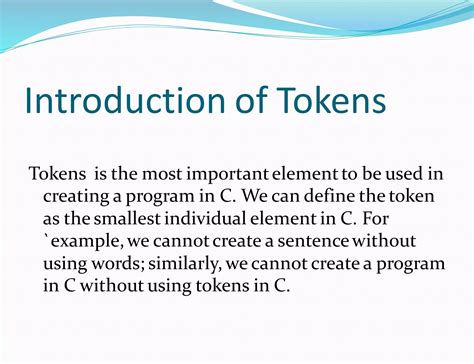 Introduction of Tokens

Tokens is the most important element to be used in creating a program in C. We can define the token as the smallest individual element in C. For `example, we cannot create a sentence without using words; similarly, we cannot create a program in C without using tokens in C.